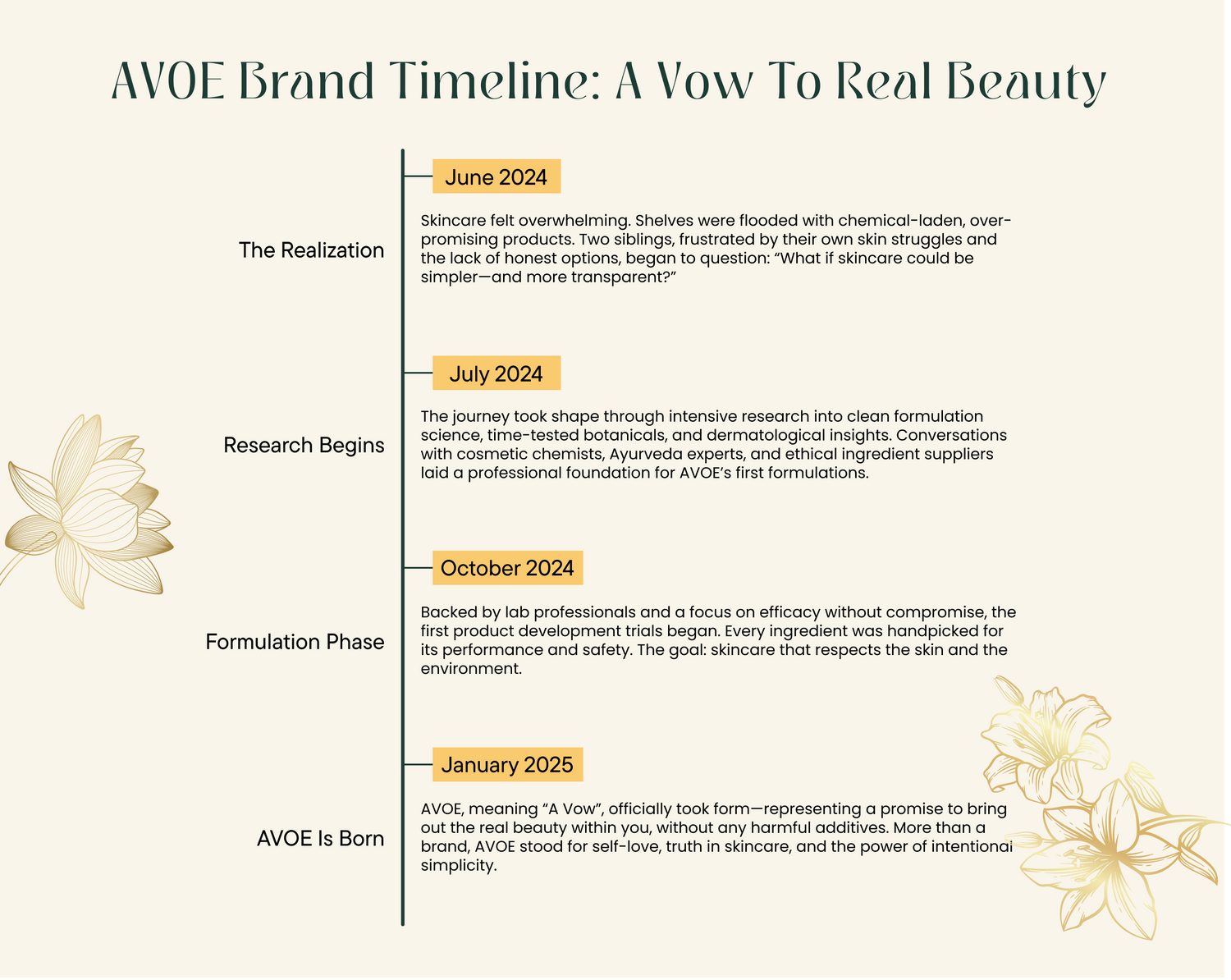 AVOE Brand Timeline: A Vow To Real Beauty

June 2024

The Realization

Skincare felt overwhelming. Shelves were flooded with chemical-laden, over-promising products. Two siblings, frustrated by their own skin struggles and the lack of honest options, began to question: “What if skincare could be simpler—and more transparent?”

July 2024

Research Begins

The journey took shape through intensive research into clean formulation science, time-tested botanicals, and dermatological insights. Conversations with cosmetic chemists, Ayurveda experts, and ethical ingredient suppliers laid a professional foundation for AVOE’s first formulations.

October 2024

Formulation Phase

Backed by lab professionals and a focus on efficacy without compromise, the first product development trials began. Every ingredient was handpicked for its performance and safety. The goal: skincare that respects the skin and the environment.

January 2025

AVOE Is Born

AVOE, meaning “A Vow”, officially took form—representing a promise to bring out the real beauty within you, without any harmful additives. More than a brand, AVOE stood for self-love, truth in skincare, and the power of intentional simplicity.